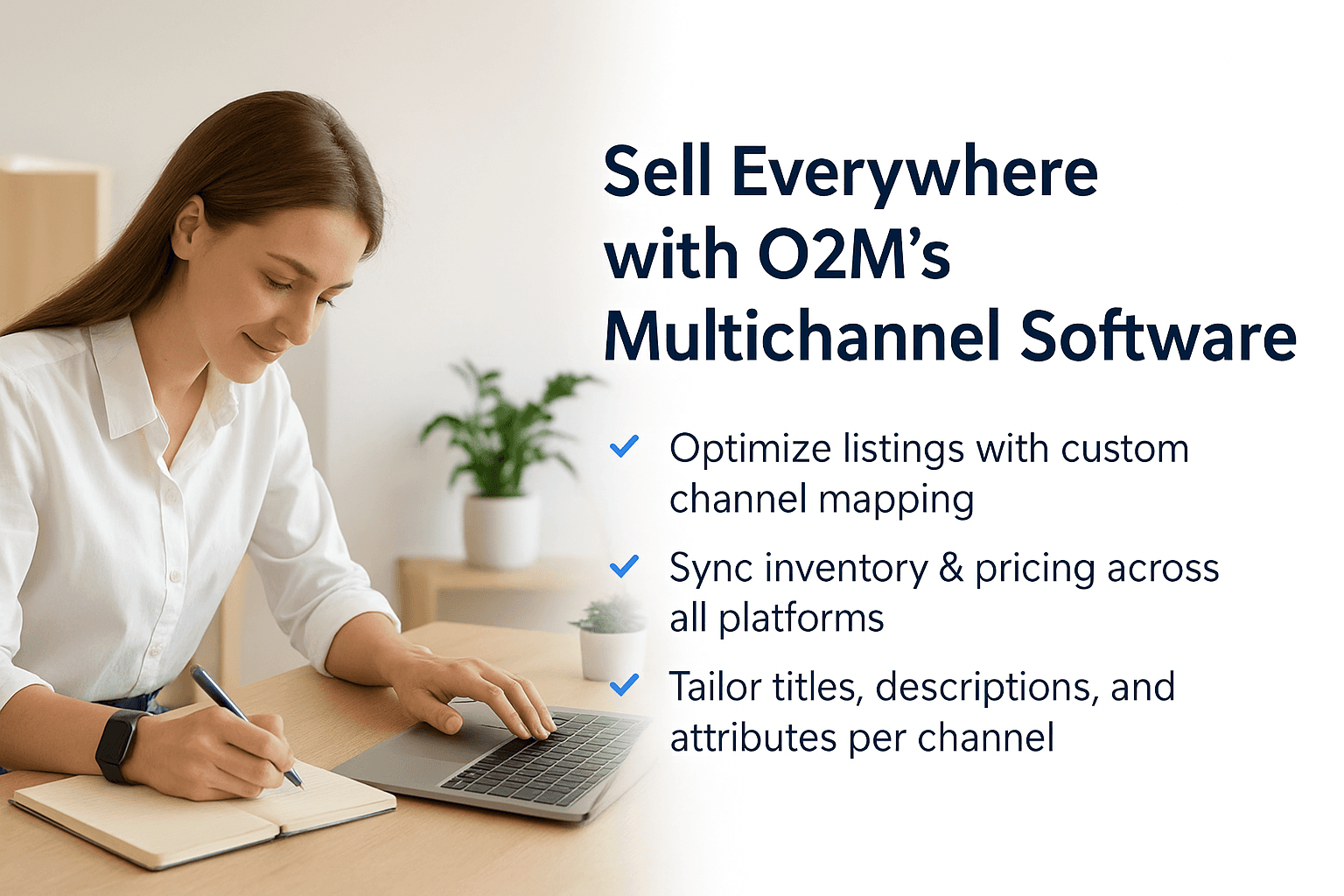 Sell Everywhere with O2M's Multichannel Software

✓ Optimize listings with custom channel mapping

✓ Sync inventory & pricing across all platforms

✓ Tailor titles, descriptions, and attributes per channel